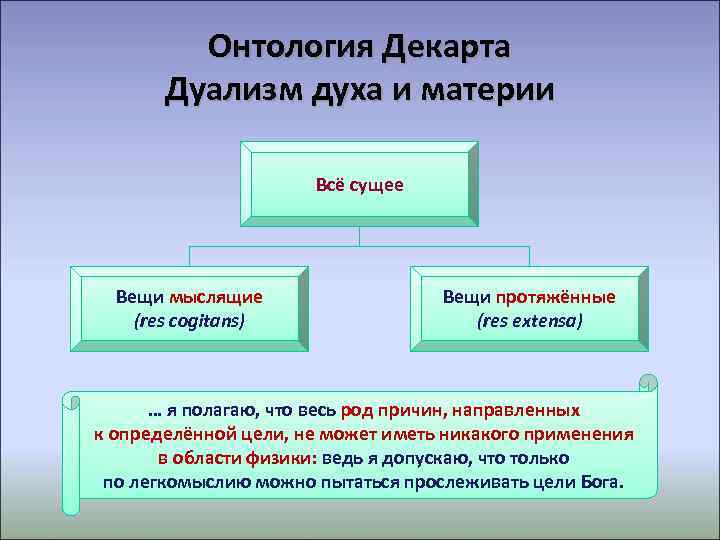 Онтология Декарта
Дуализм духа и материи

Всё сущее

Вещи мыслящие
(res cogitans)

Вещи протяжённые
(res extensa)

… я полагаю, что весь род причин, направленных к определённой цели, не может иметь никакого применения в области физики: ведь я допускаю, что только по легкомыслию можно пытаться прослеживать цели Бога.